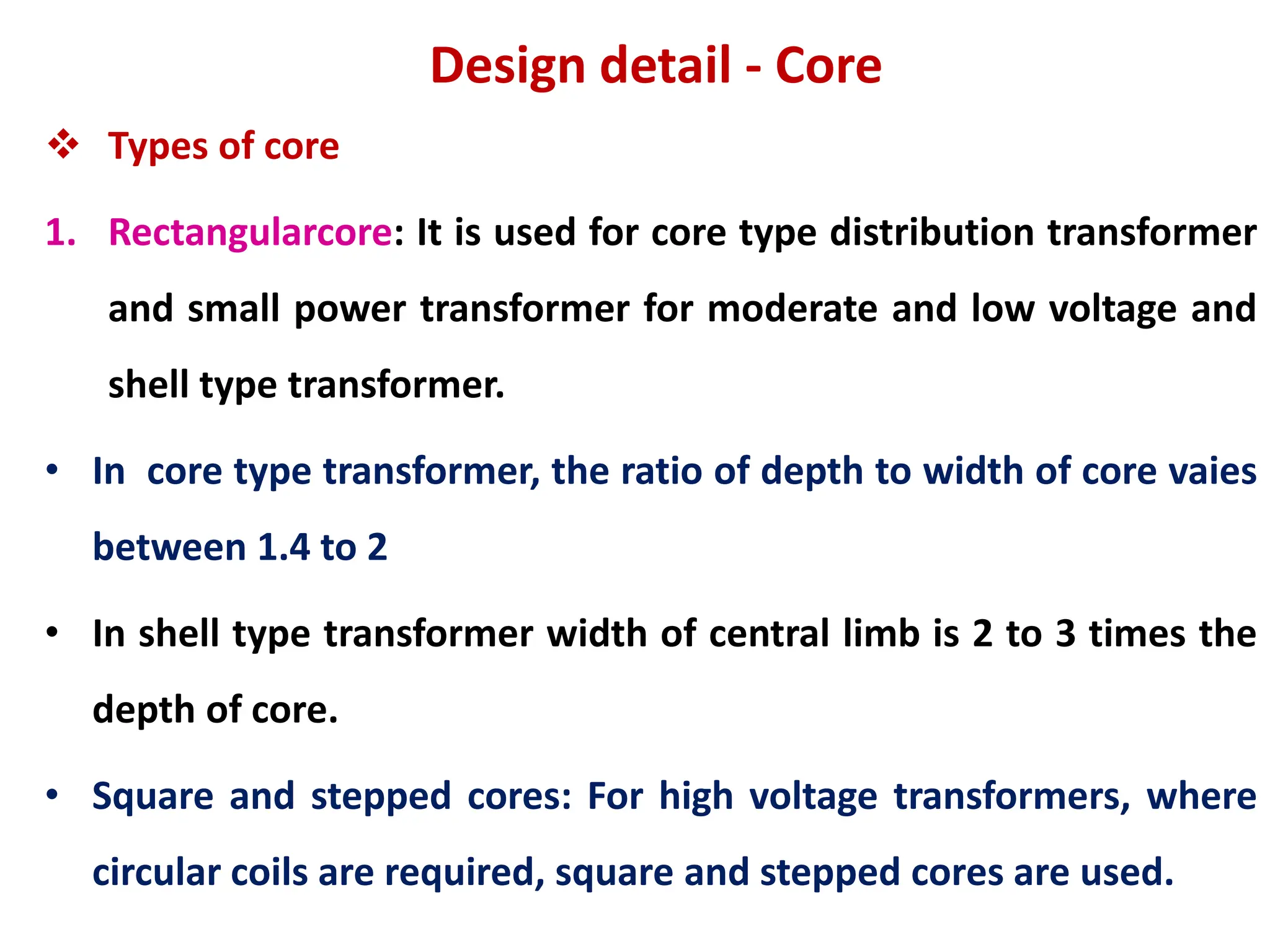 Design detail - Core

❖ Types of core

1. Rectangularcore: It is used for core type distribution transformer and small power transformer for moderate and low voltage and shell type transformer.

• In  core type transformer, the ratio of depth to width of core vaies between 1.4 to 2

• In shell type transformer width of central limb is 2 to 3 times the depth of core.

• Square and stepped cores: For high voltage transformers, where circular coils are required, square and stepped cores are used.